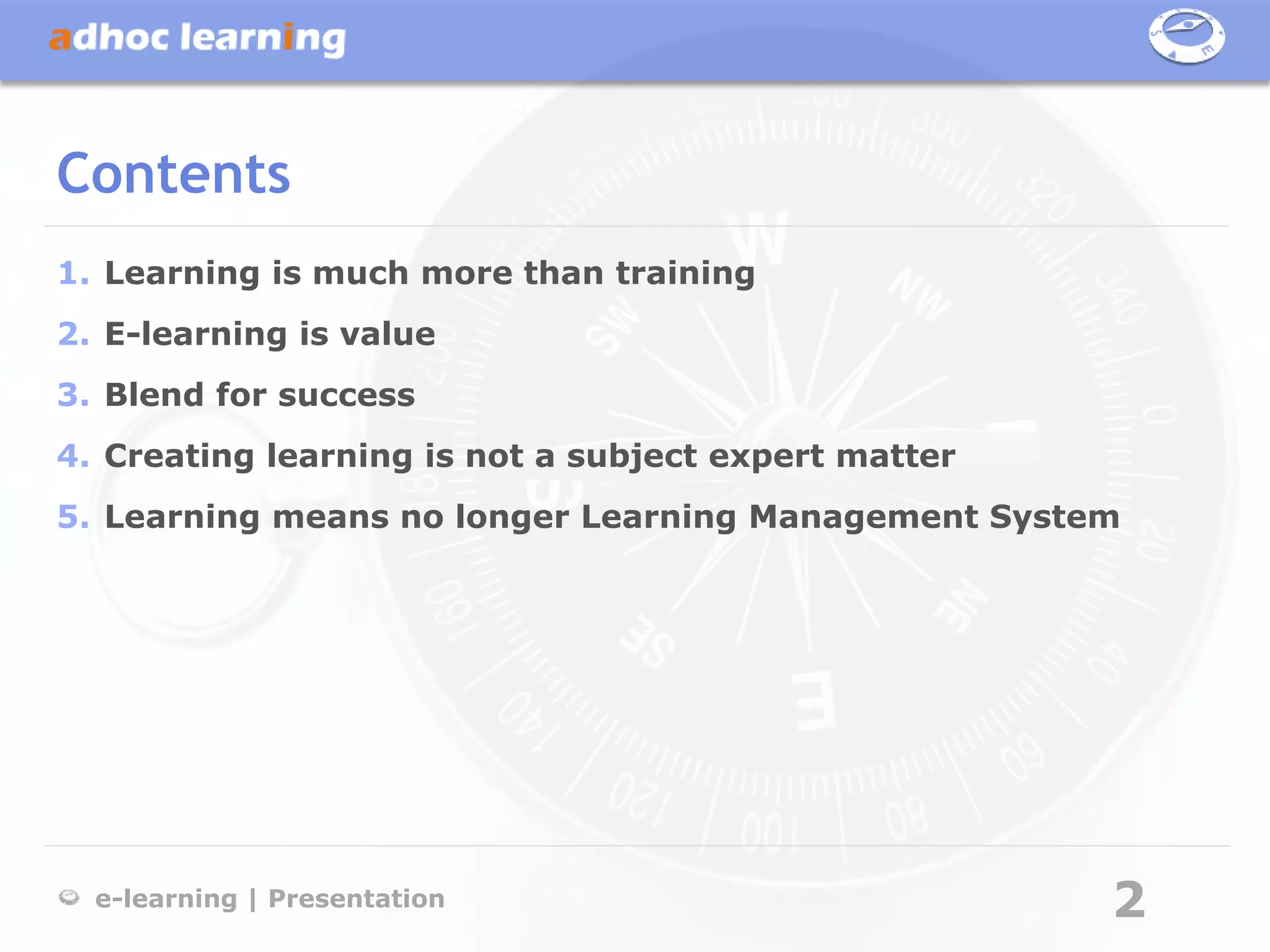 adhoc learning

Contents

1. Learning is much more than training
2. E-learning is value
3. Blend for success
4. Creating learning is not a subject expert matter
5. Learning means no longer Learning Management System

e-learning | Presentation

2